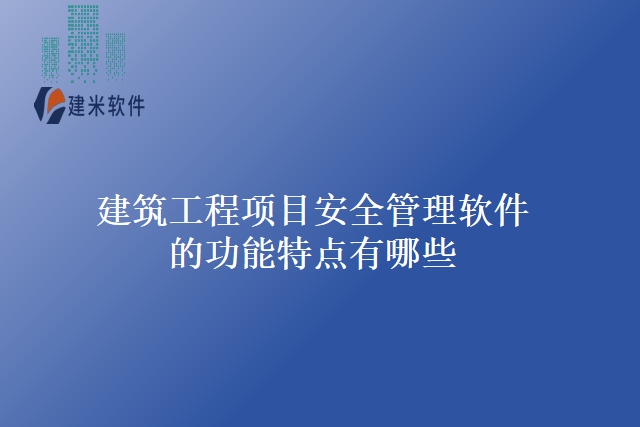 建米软件

建筑工程项目安全管理软件的功能特点有哪些